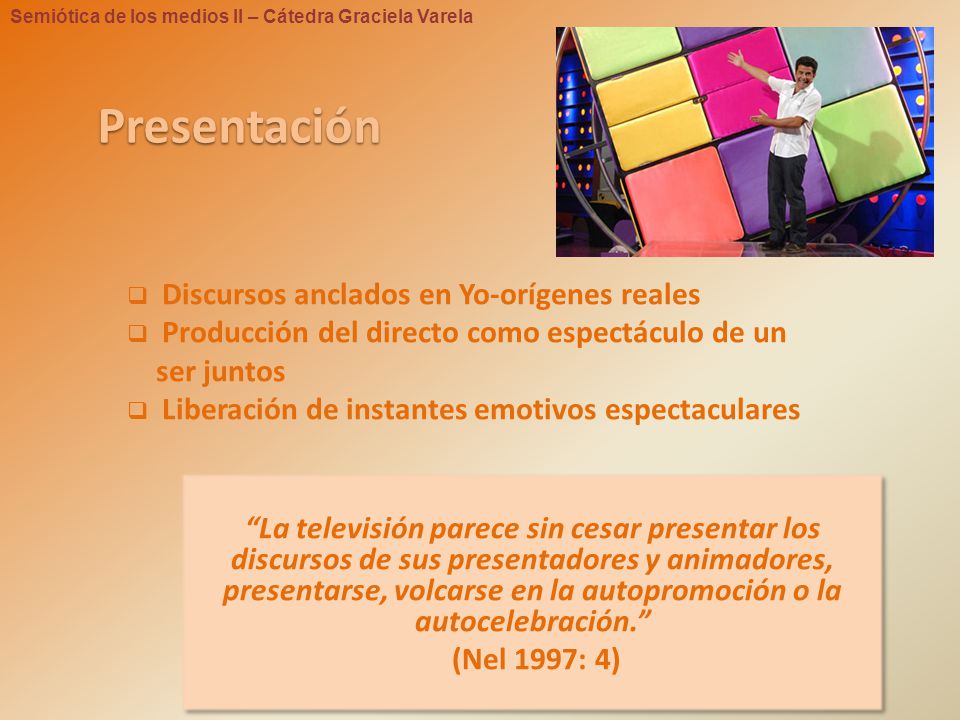 Semiótica de los medios II – Cátedra Graciela Varela

Presentación

❑ Discursos anclados en Yo-orígenes reales
❑ Producción del directo como espectáculo de un ser juntos
❑ Liberación de instantes emotivos espectaculares

“La televisión parece sin cesar presentar los discursos de sus presentadores y animadores, presentarse, volcarse en la autopromoción o la autocelebración.”
(Nel 1997: 4)